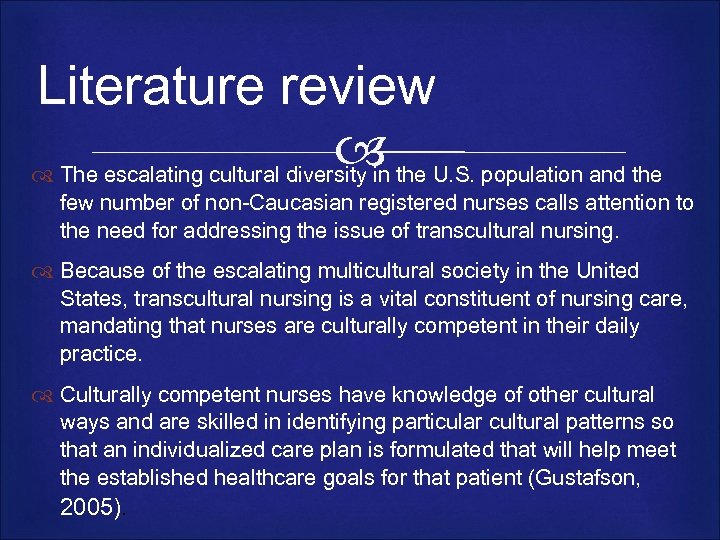 Literature review

The escalating cultural diversity in the U.S. population and the few number of non-Caucasian registered nurses calls attention to the need for addressing the issue of transcultural nursing.

Because of the escalating multicultural society in the United States, transcultural nursing is a vital constituent of nursing care, mandating that nurses are culturally competent in their daily practice.

Culturally competent nurses have knowledge of other cultural ways and are skilled in identifying particular cultural patterns so that an individualized care plan is formulated that will help meet the established healthcare goals for that patient (Gustafson, 2005).